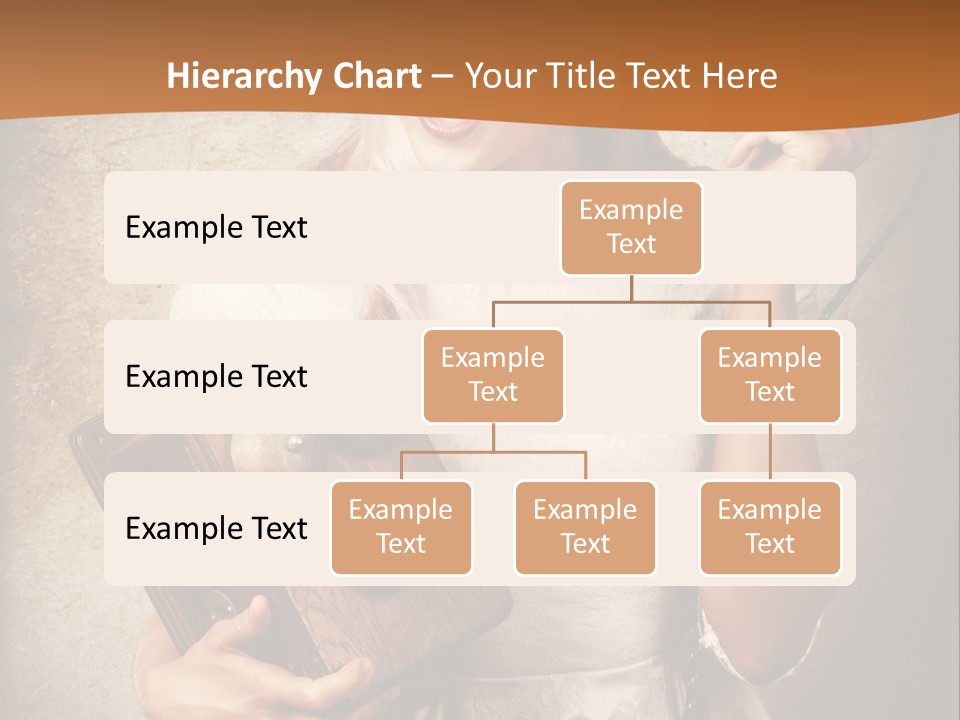 Hierarchy Chart – Your Title Text Here

Example Text

Example Text

Example Text

Example Text

Example Text

Example Text

Example Text

Example Text

Example Text